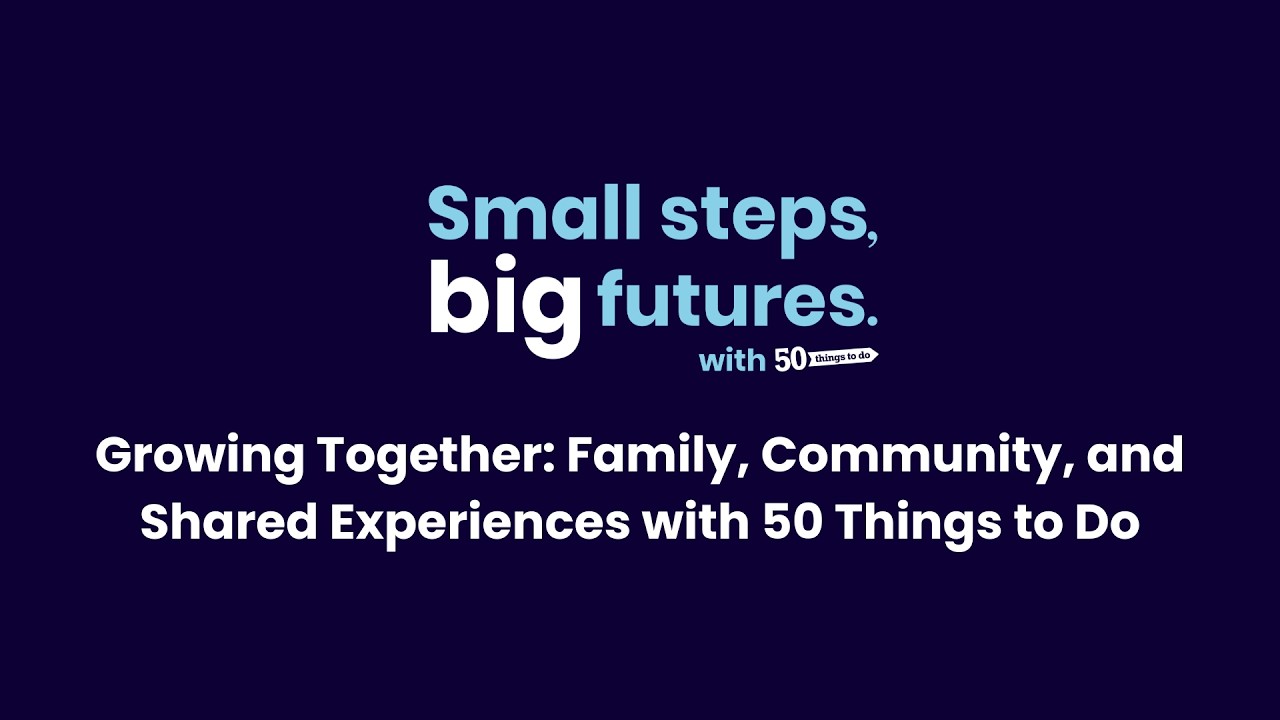 Small steps, big futures.

with 50 things to do

Growing Together: Family, Community, and Shared Experiences with 50 Things to Do